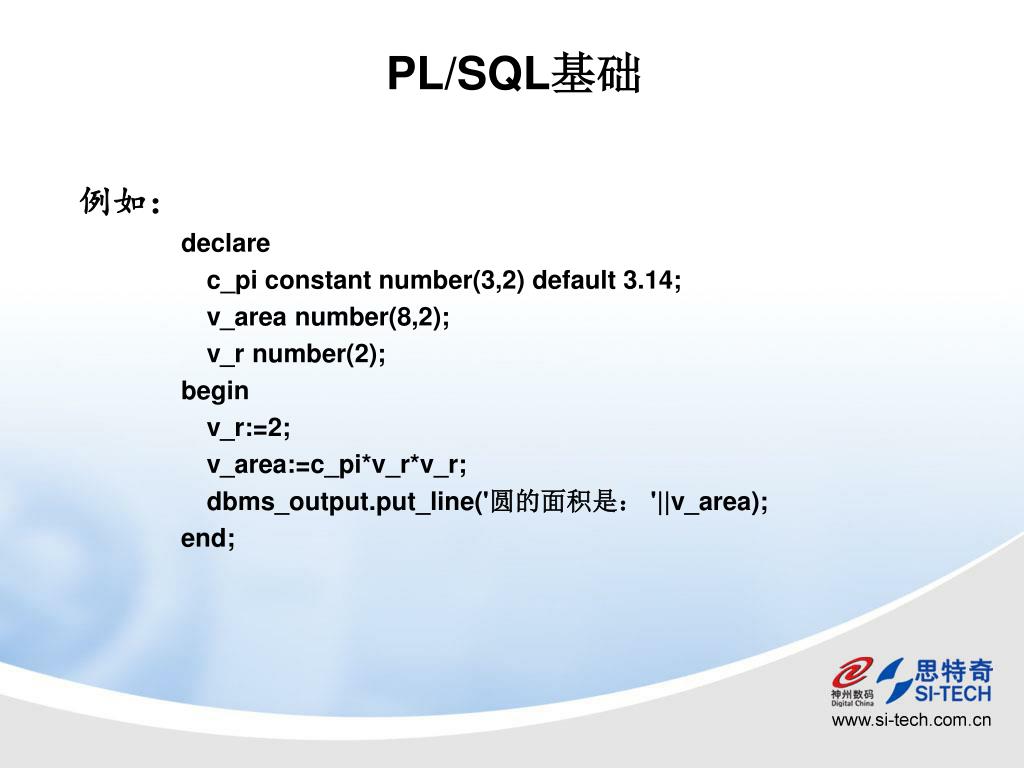 PL/SQL基础

例如：

declare
c_pi constant number(3,2) default 3.14;
v_area number(8,2);
v_r number(2);
begin
v_r:=2;
v_area:=c_pi*v_r*v_r;
dbms_output.put_line('圆的面积是： '||v_area);
end;

神州数码 Digital China
思特奇 SI-TECH
www.si-tech.com.cn